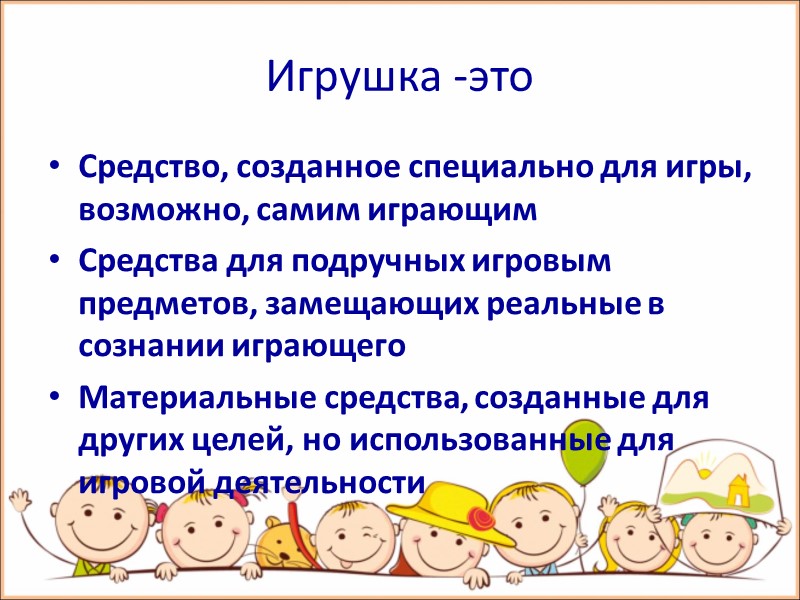 Игрушка -это

• Средство, созданное специально для игры, возможно, самим играющим
• Средства для подручных игровым предметов, замещающих реальные в сознании играющего
• Материальные средства, созданные для других целей, но использованные для игровой деятельности